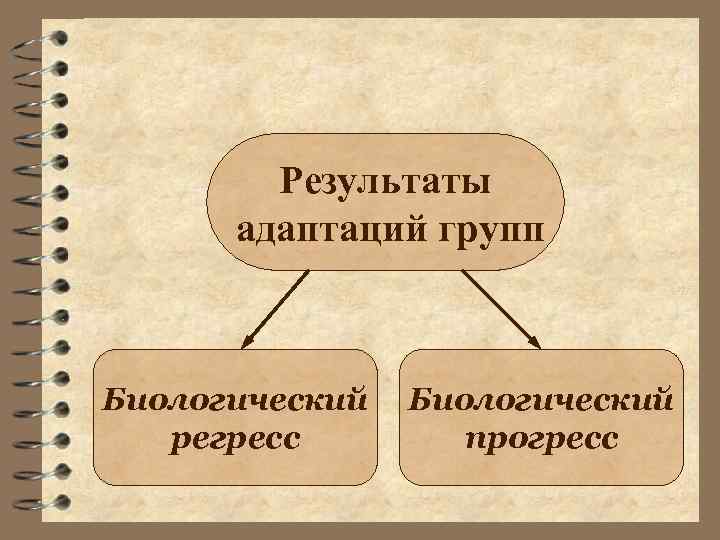 Результаты адаптаций групп

Биологический регресс

Биологический прогресс